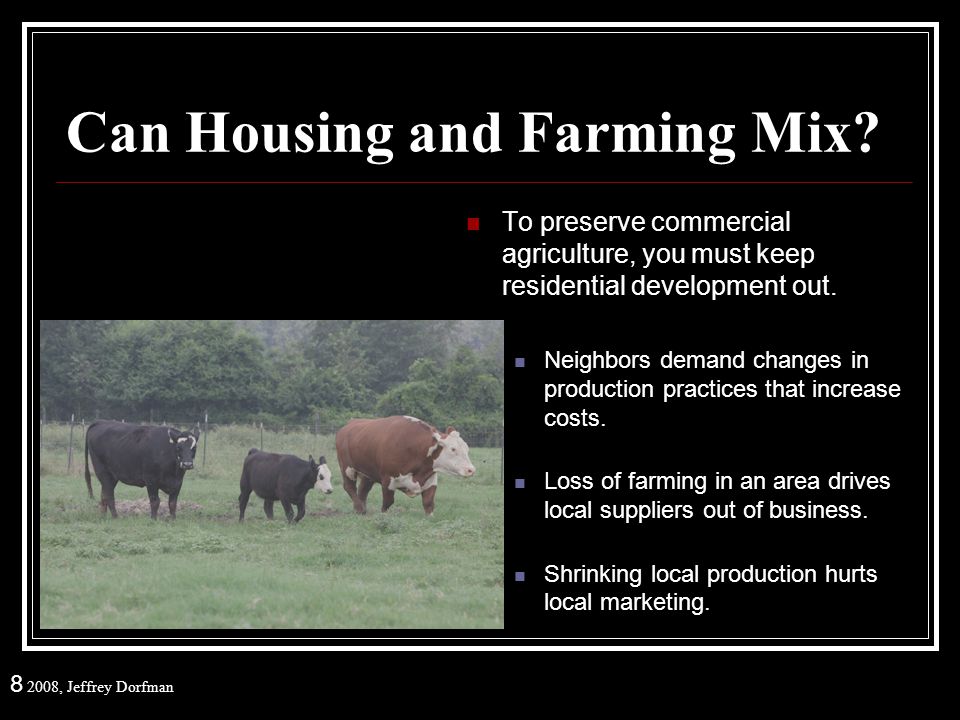 Can Housing and Farming Mix?

To preserve commercial agriculture, you must keep residential development out.

Neighbors demand changes in production practices that increase costs.

Loss of farming in an area drives local suppliers out of business.

Shrinking local production hurts local marketing.

8 2008, Jeffrey Dorfman